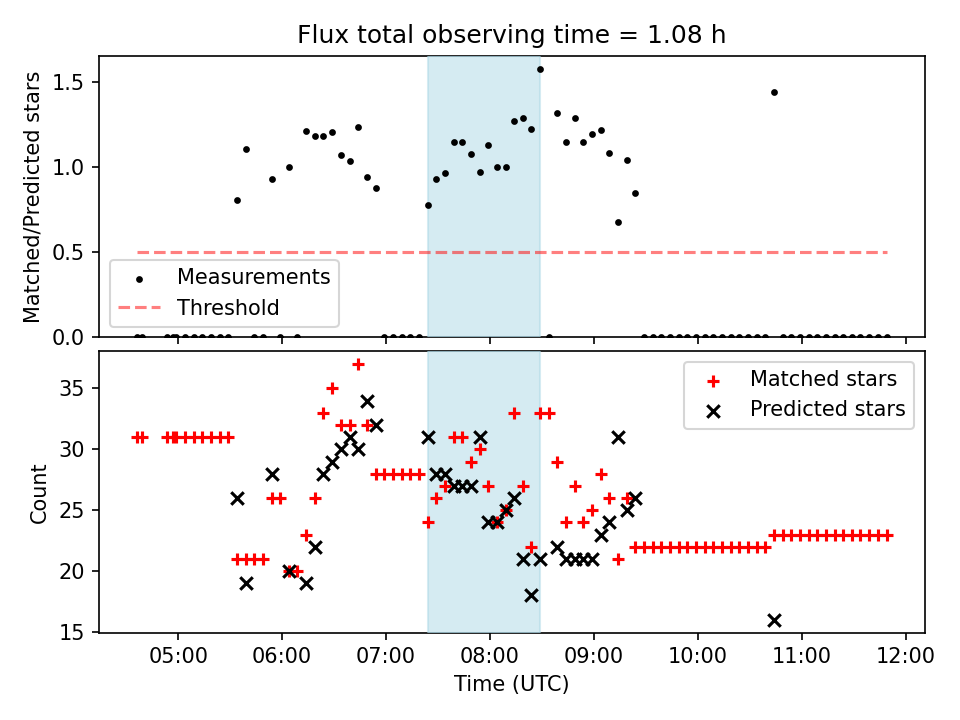 Flux total observing time = 1.08 h

Matched/Predicted stars

1.5
1.0
0.5
0.0

Measurements
Threshold

Count

35
30
25
20
15

Matched stars
Predicted stars

05:00 06:00 07:00 08:00 09:00 10:00 11:00 12:00

Time (UTC)